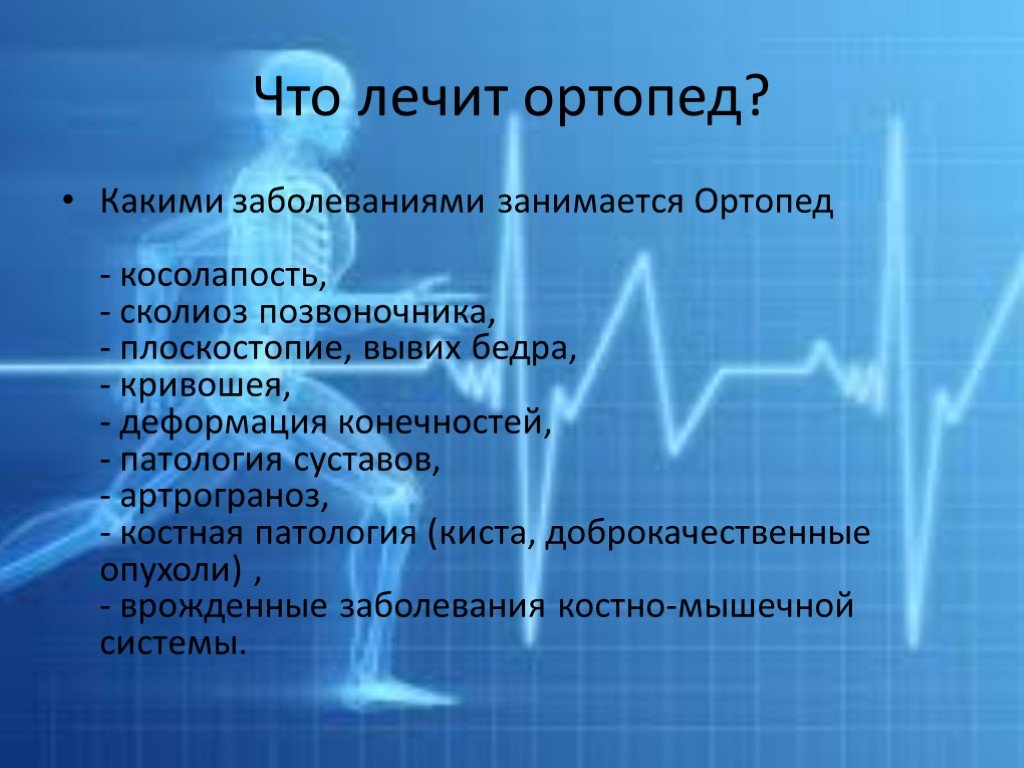 Что лечит ортопед?

• Какими заболеваниями занимается Ортопед

- косолапость,
- сколиоз позвоночника,
- плоскостопие, вывих бедра,
- кривошея,
- деформация конечностей,
- патология суставов,
- артрограноз,
- костная патология (киста, доброкачественные опухоли) ,
- врожденные заболевания костно-мышечной системы.